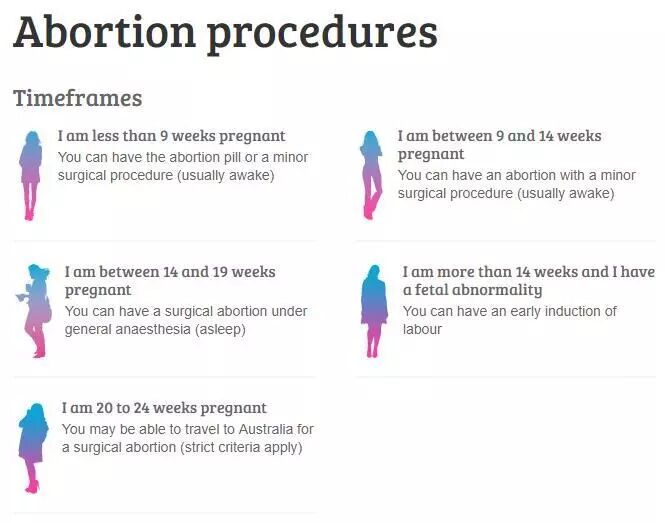 Abortion procedures

Timeframes

I am less than 9 weeks pregnant
You can have the abortion pill or a minor surgical procedure (usually awake)

I am between 9 and 14 weeks pregnant
You can have an abortion with a minor surgical procedure (usually awake)

I am between 14 and 19 weeks pregnant
You can have a surgical abortion under general anaesthesia (asleep)

I am more than 14 weeks and I have a fetal abnormality
You can have an early induction of labour

I am 20 to 24 weeks pregnant
You may be able to travel to Australia for a surgical abortion (strict criteria apply)